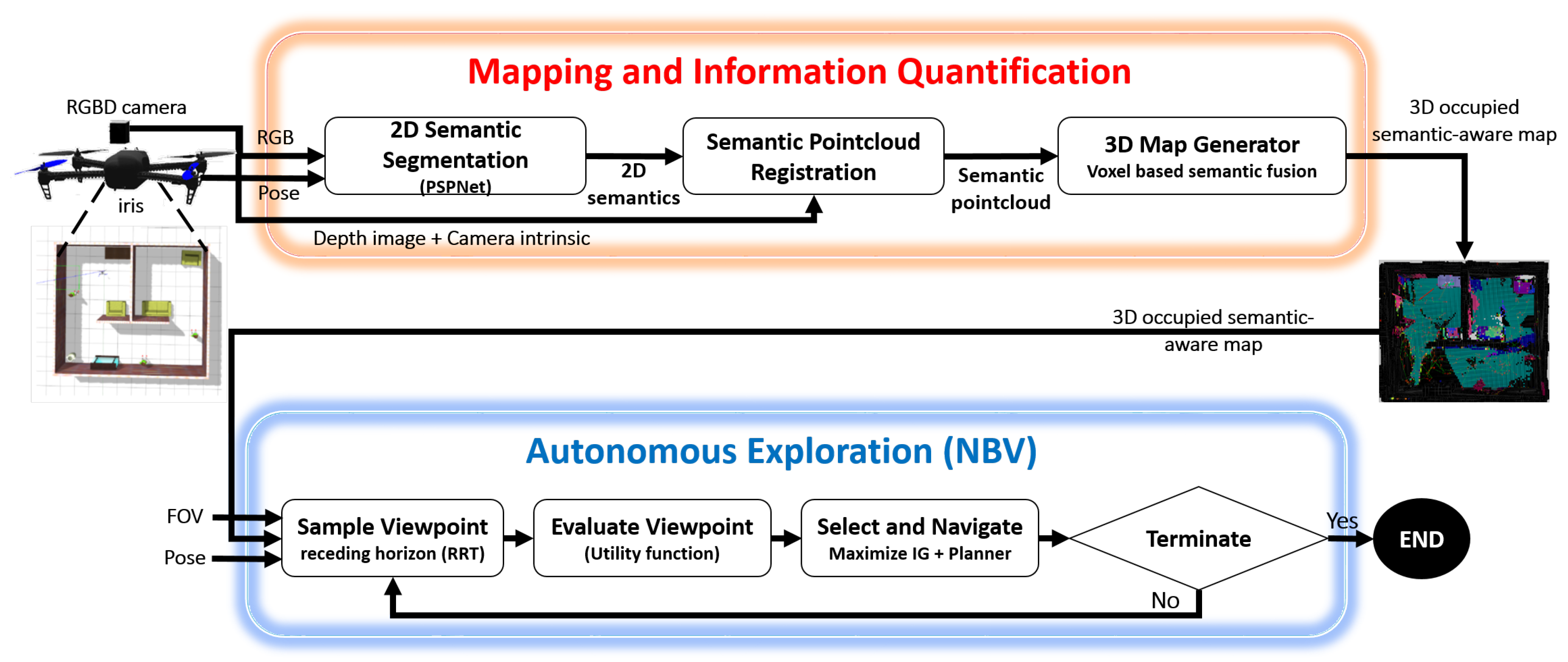 Mapping and Information Quantification

RGBD camera

iris

RGB

Pose

2D Semantic Segmentation (PSPNet)

2D semantics

Semantic Pointcloud Registration

Semantic pointcloud

3D Map Generator Voxel based semantic fusion

3D occupied semantic-aware map

Depth image + Camera intrinsic

3D occupied semantic-aware map

Autonomous Exploration (NBV)

FOV

Pose

Sample Viewpoint receding horizon (RRT)

Evaluate Viewpoint (Utility function)

Select and Navigate Maximize IG + Planner

Terminate

Yes

END

No